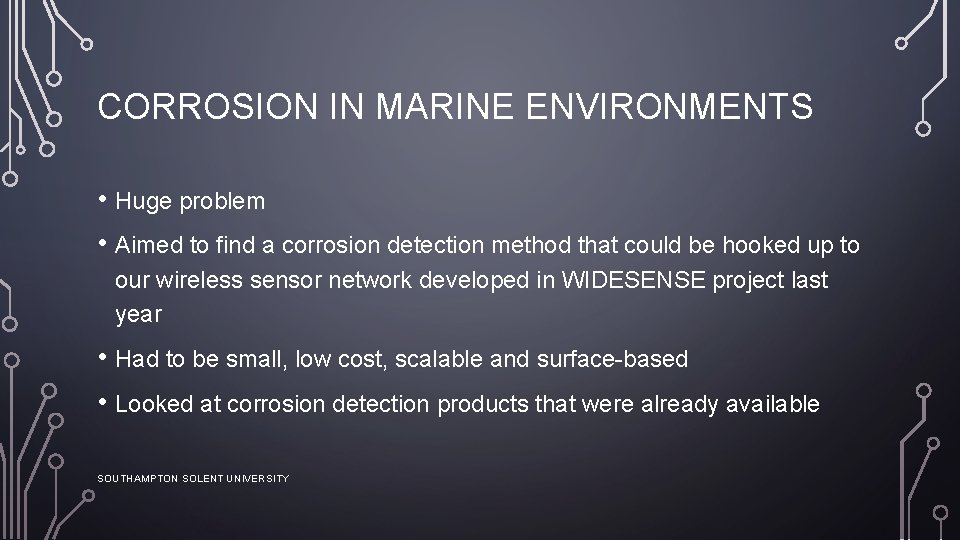 CORROSION IN MARINE ENVIRONMENTS

• Huge problem

• Aimed to find a corrosion detection method that could be hooked up to our wireless sensor network developed in WIDESENSE project last year

• Had to be small, low cost, scalable and surface-based

• Looked at corrosion detection products that were already available

SOUTHAMPTON SOLENT UNIVERSITY